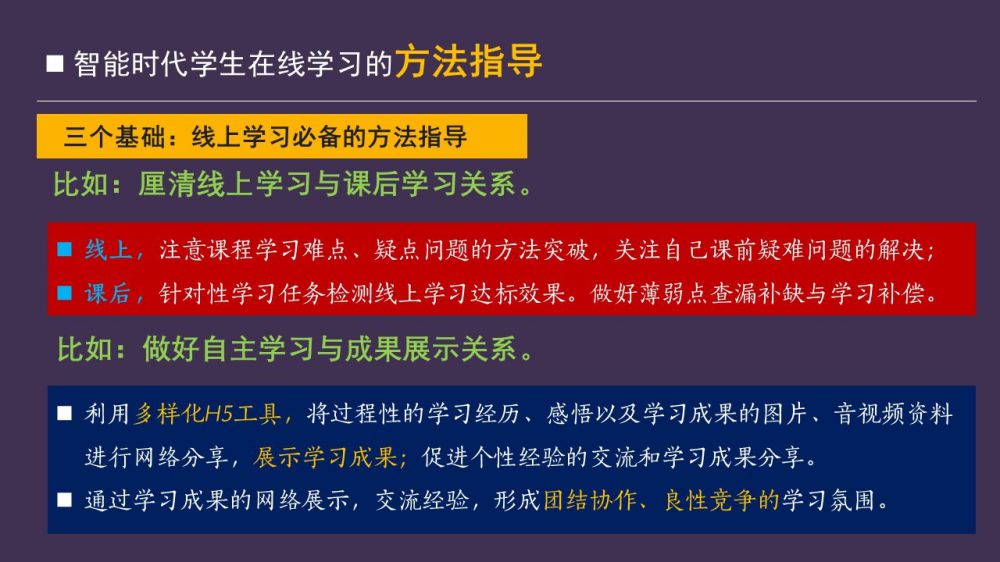 ■ 智能时代学生在线学习的方法指导

三个基础：线上学习必备的方法指导

比如：厘清线上学习与课后学习关系。

■ 线上，注意课程学习难点、疑点问题的方法突破，关注自己课前疑难问题的解决；
■ 课后，针对性学习任务检测线上学习达标效果。做好薄弱点查漏补缺与学习补偿。

比如：做好自主学习与成果展示关系。

■ 利用多样化H5工具，将过程性的学习经历、感悟以及学习成果的图片、音视频资料进行网络分享，展示学习成果；促进个性经验的交流和学习成果分享。
■ 通过学习成果的网络展示，交流经验，形成团结协作、良性竞争的学习氛围。